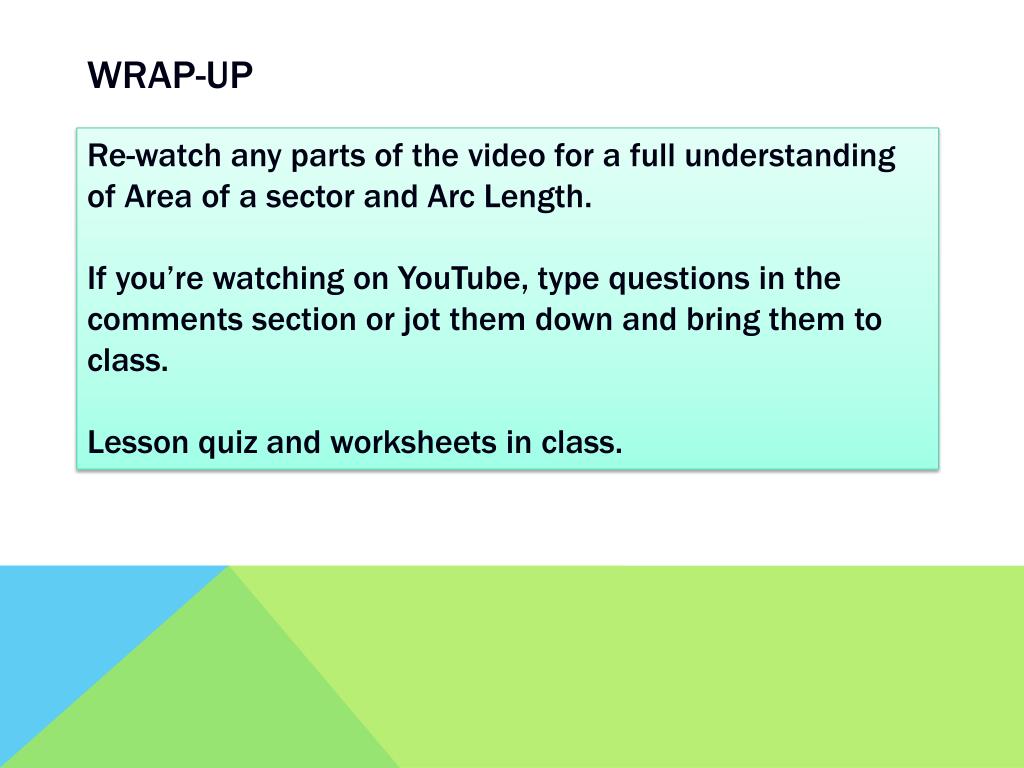 WRAP-UP

Re-watch any parts of the video for a full understanding of Area of a sector and Arc Length.

If you’re watching on YouTube, type questions in the comments section or jot them down and bring them to class.

Lesson quiz and worksheets in class.